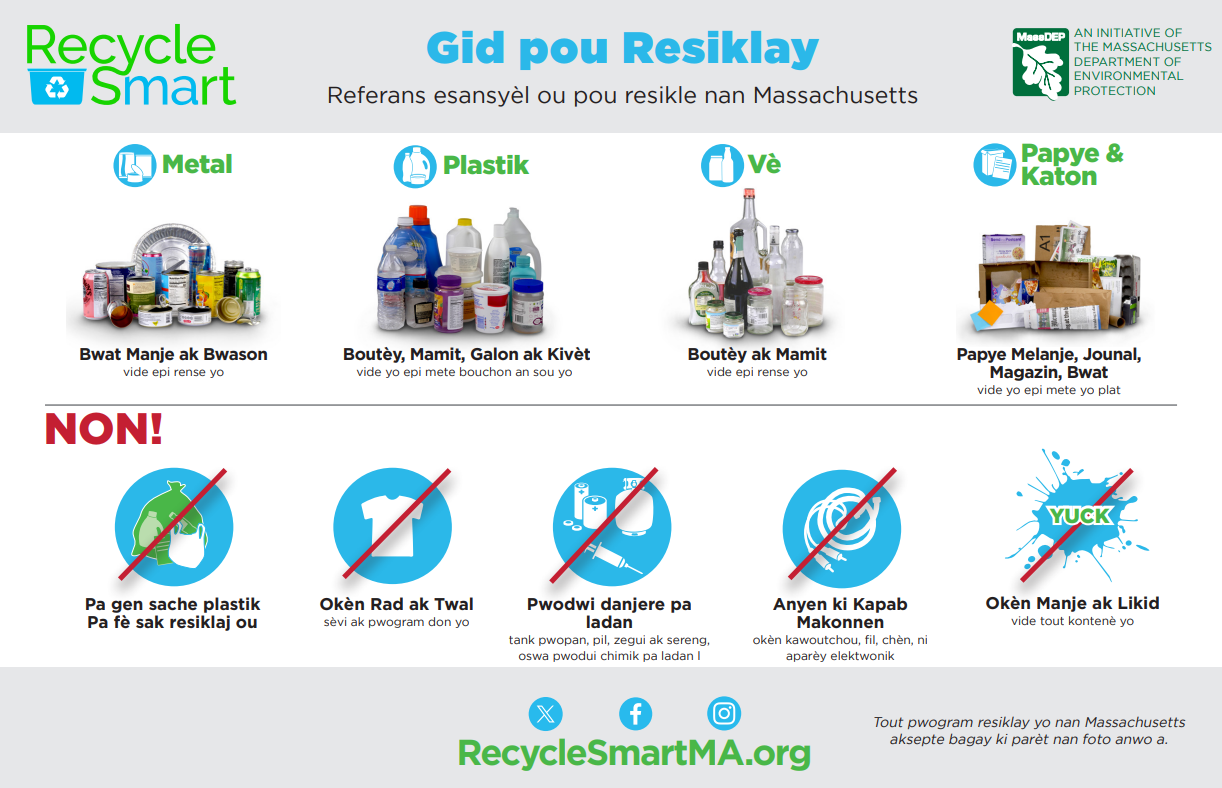 Recycle Smart

Gid pou Resiklay

Referans esansyèl ou pou resikle nan Massachusetts

MassDEP

AN INITIATIVE OF THE MASSACHUSETTS DEPARTMENT OF ENVIRONMENTAL PROTECTION

Metal

Bwat Manje ak Bwason

vide epi rense yo

Plastik

Boutèy, Mamit, Galon ak Kivèt

vide yo epi mete bouchon an sou yo

Vè

Boutèy ak Mamit

vide epi rense yo

Papye & Katon

Papye Melanje, Jounal, Magazin, Bwat

vide yo epi mete yo plat

NON!

Pa gen sache plastik
Pa fè sak resiklaj ou

Okèn Rad ak Twal

sèvi ak pwogram don yo

Pwodwi danjere pa ladan

tank pwopan, pil, zegui ak sereng, oswa pwodui chimik pa ladan l

Anyen ki Kapab Makonnen

okèn kawoutchou, fil, chèn, ni aparèy elektwonik

YUCK

Okèn Manje ak Likid

vide tout kontenè yo

RecycleSmartMA.org

Tout pwogram resiklay yo nan Massachusetts aksepte bagay ki parèt nan foto anwo a.